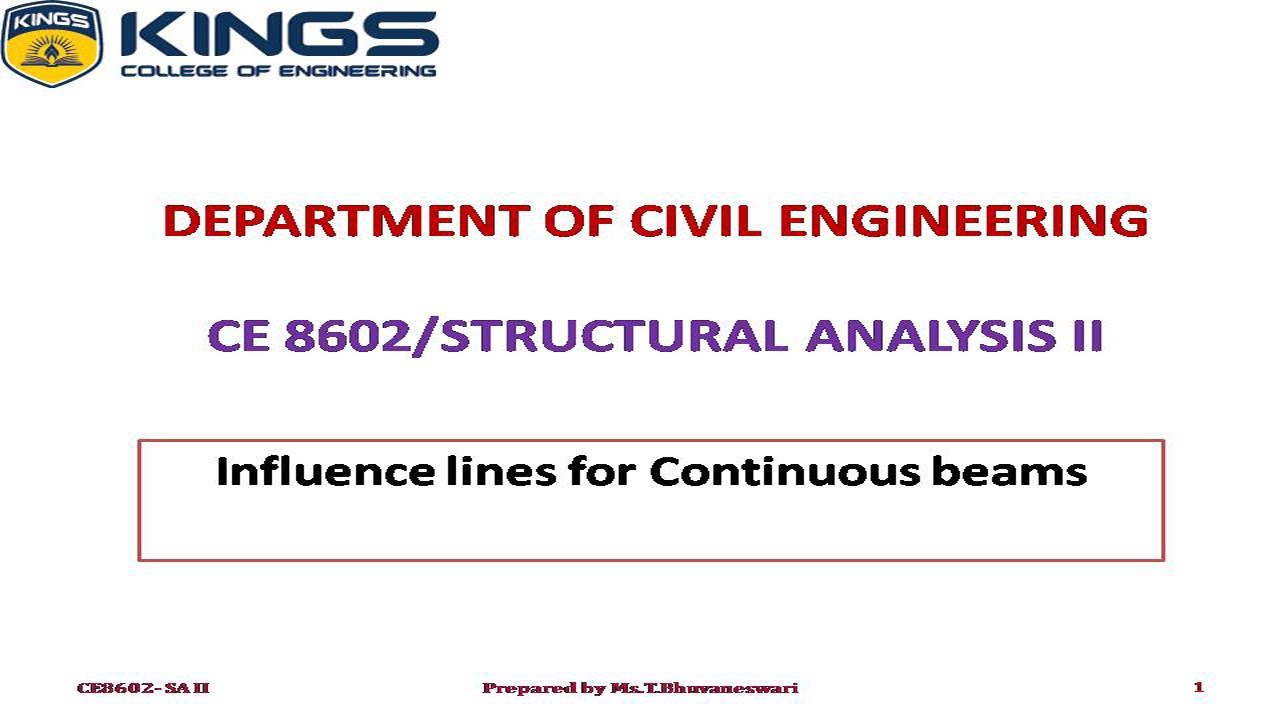 KINGS

KINGS
COLLEGE OF ENGINEERING

DEPARTMENT OF CIVIL ENGINEERING

CE 8602/STRUCTURAL ANALYSIS II

Influence lines for Continuous beams

CE8602- SA II

Prepared by Ms.T.Bhuvaneswari

1